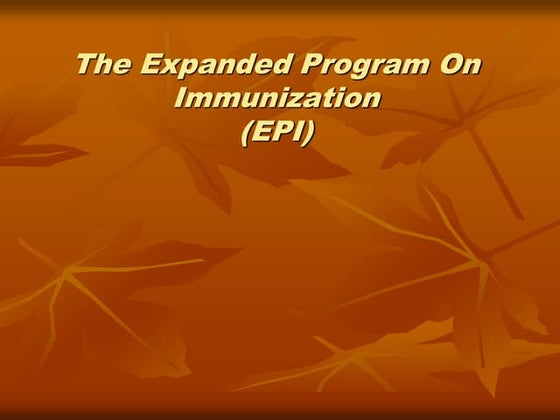 The Expanded Program On Immunization
(EPI)